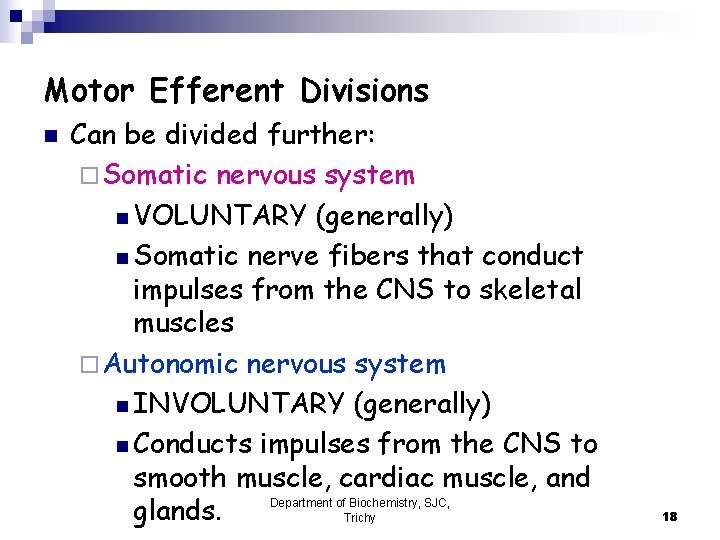 Motor Efferent Divisions

Can be divided further:

Somatic nervous system

VOLUNTARY (generally)

Somatic nerve fibers that conduct impulses from the CNS to skeletal muscles

Autonomic nervous system

INVOLUNTARY (generally)

Conducts impulses from the CNS to smooth muscle, cardiac muscle, and glands.

Department of Biochemistry, SJC, Trichy

18